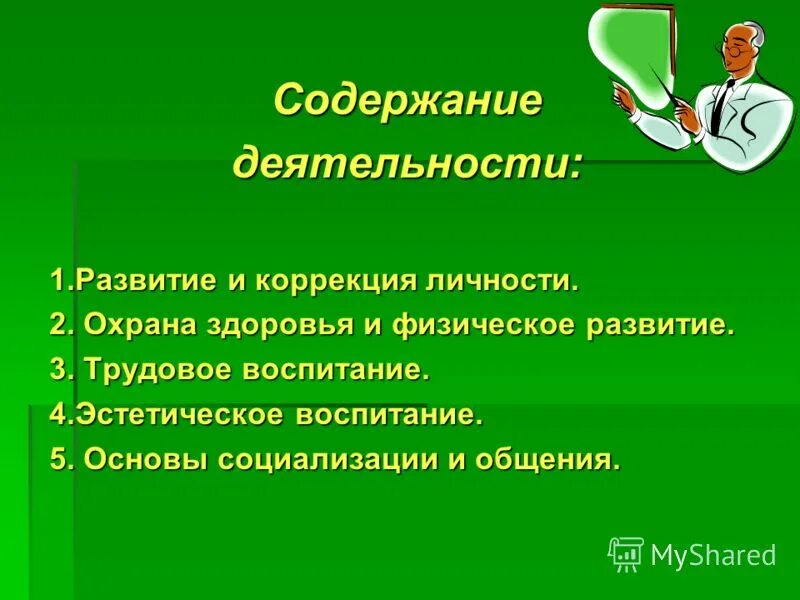 Содержание деятельности:

1.Развитие и коррекция личности.
2. Охрана здоровья и физическое развитие.
3. Трудовое воспитание.
4.Эстетическое воспитание.
5. Основы социализации и общения.

MyShared